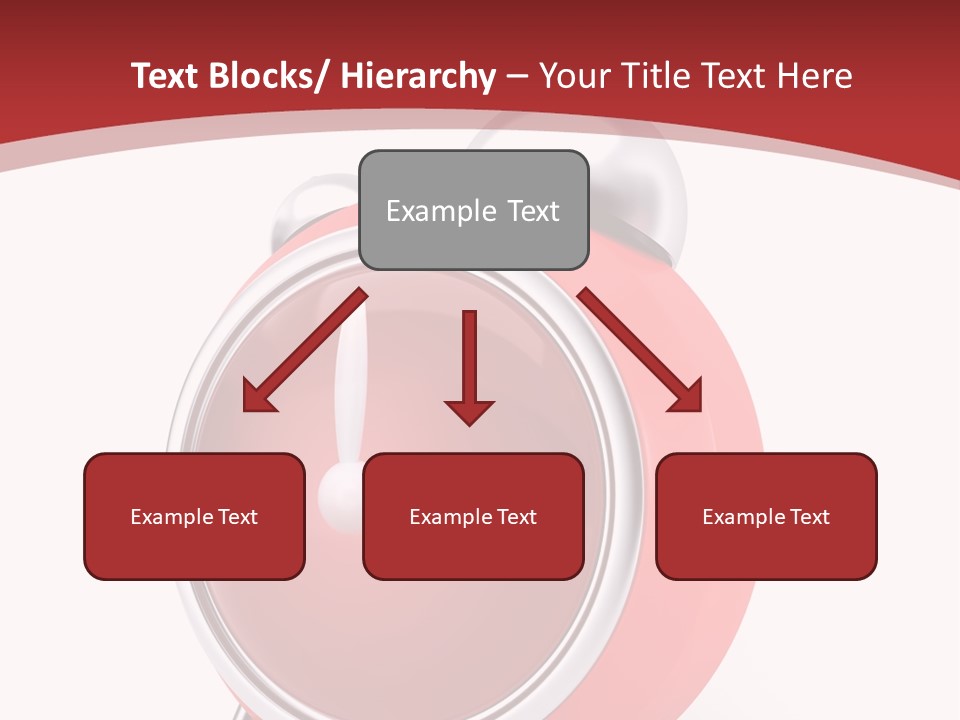 Text Blocks/ Hierarchy – Your Title Text Here

Example Text

Example Text

Example Text

Example Text